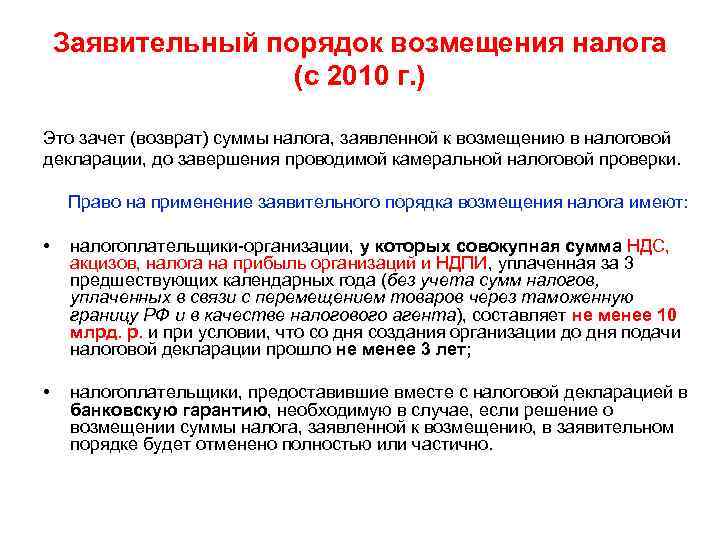 Заявительный порядок возмещения налога (с 2010 г.)

Это зачет (возврат) суммы налога, заявленной к возмещению в налоговой декларации, до завершения проводимой камеральной налоговой проверки.

Право на применение заявительного порядка возмещения налога имеют:

• налогоплательщики-организации, у которых совокупная сумма НДС, акцизов, налога на прибыль организаций и НДПИ, уплаченная за 3 предшествующих календарных года (без учета сумм налогов, уплаченных в связи с перемещением товаров через таможенную границу РФ и в качестве налогового агента), составляет не менее 10 млрд. р. и при условии, что со дня создания организации до дня подачи налоговой декларации прошло не менее 3 лет;

• налогоплательщики, предоставившие вместе с налоговой декларацией в банковскую гарантию, необходимую в случае, если решение о возмещении суммы налога, заявленной к возмещению, в заявительном порядке будет отменено полностью или частично.